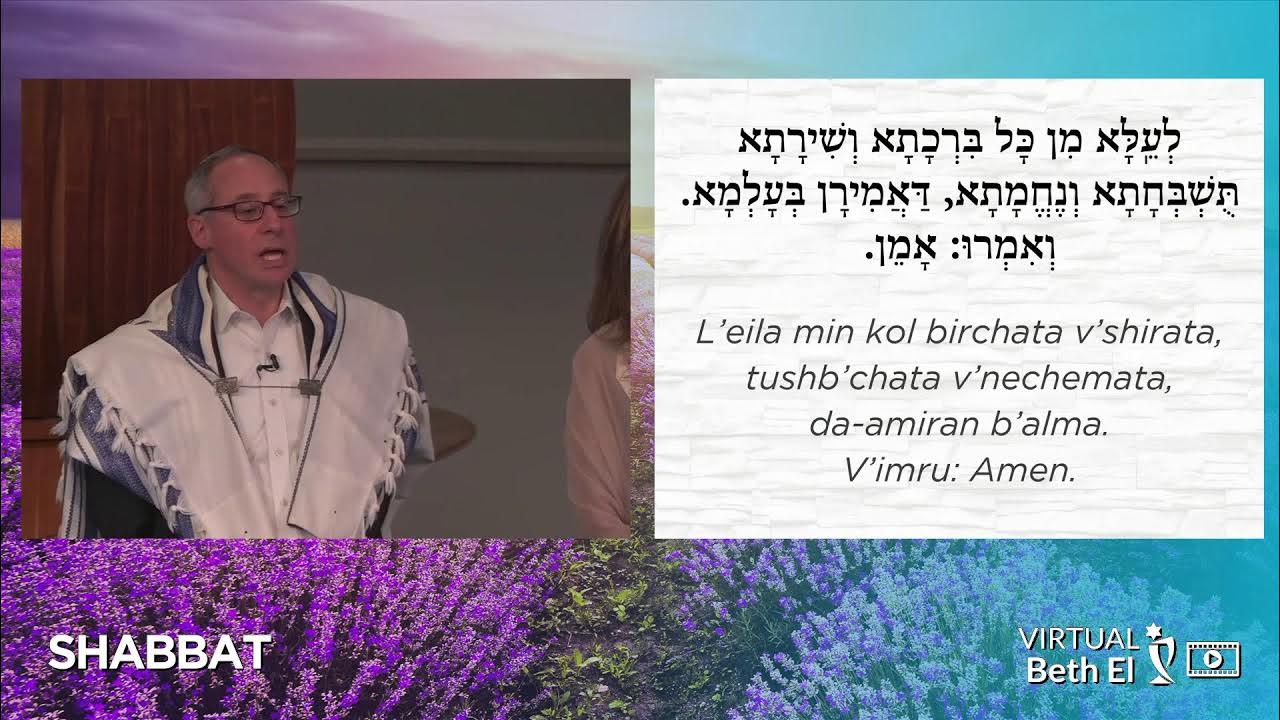 לְעֵלָּא מִן כָּל בִּרְכָתָא וְשִׁירָתָא
תֻּשְׁבְּחָתָא וְנֶחֱמָתָא, דַּאֲמִירָן בְּעָלְמָא.
וְאִמְרוּ: אָמֵן.

L'eila min kol birchata v'shirata,
tushb'chata v'nechemata,
da-amiran b'alma.
V'imru: Amen.

SHABBAT

VIRTUAL
Beth El